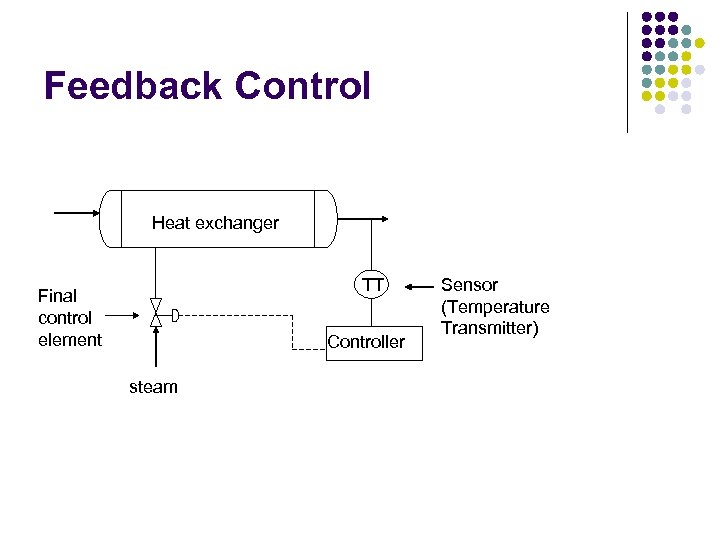 Feedback Control

Heat exchanger

Final control element

TT

Sensor (Temperature Transmitter)

Controller

steam